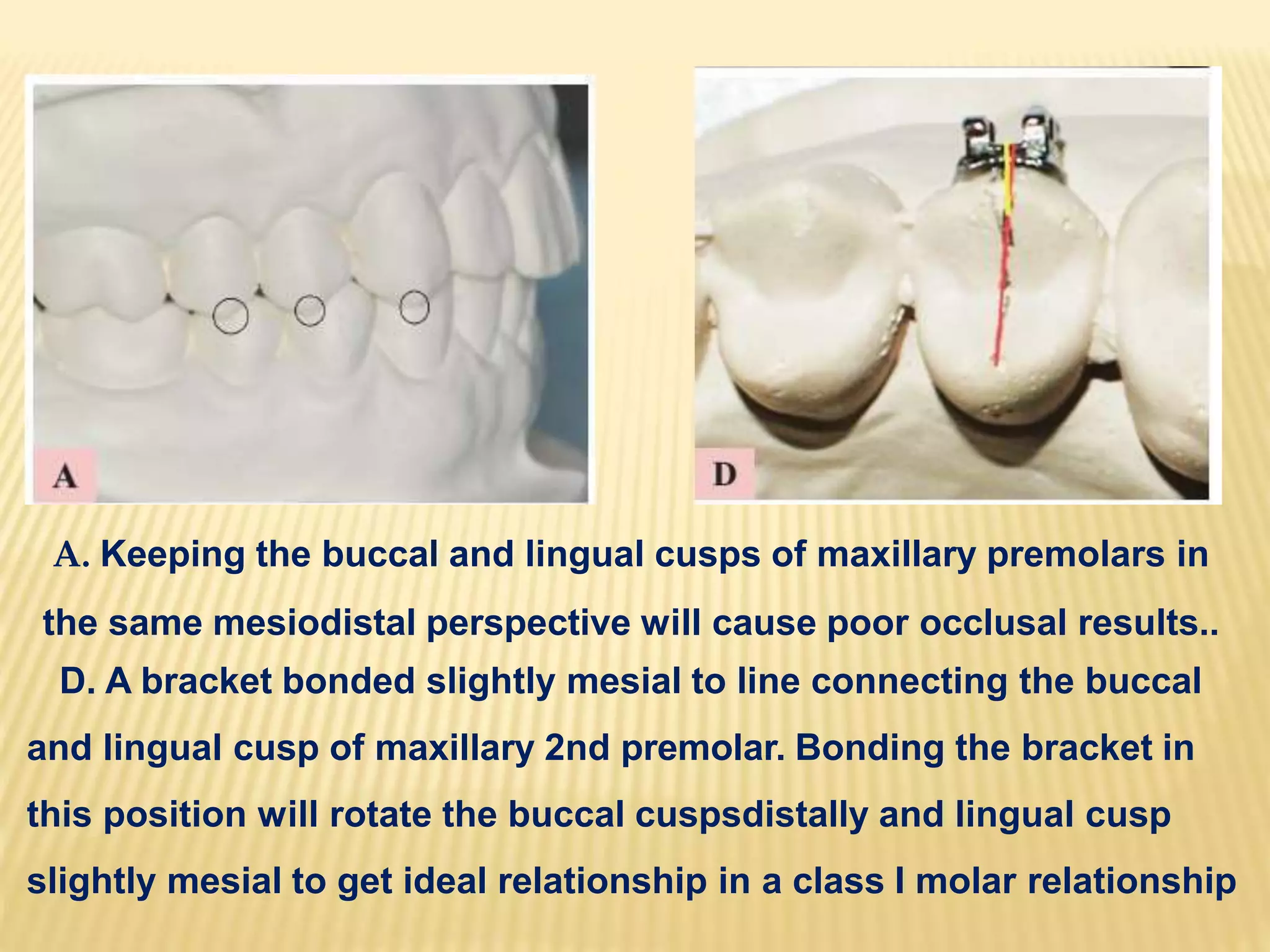 A

D

A. Keeping the buccal and lingual cusps of maxillary premolars in the same mesiodistal perspective will cause poor occlusal results..

D. A bracket bonded slightly mesial to line connecting the buccal and lingual cusp of maxillary 2nd premolar. Bonding the bracket in this position will rotate the buccal cuspsdistally and lingual cusp slightly mesial to get ideal relationship in a class I molar relationship